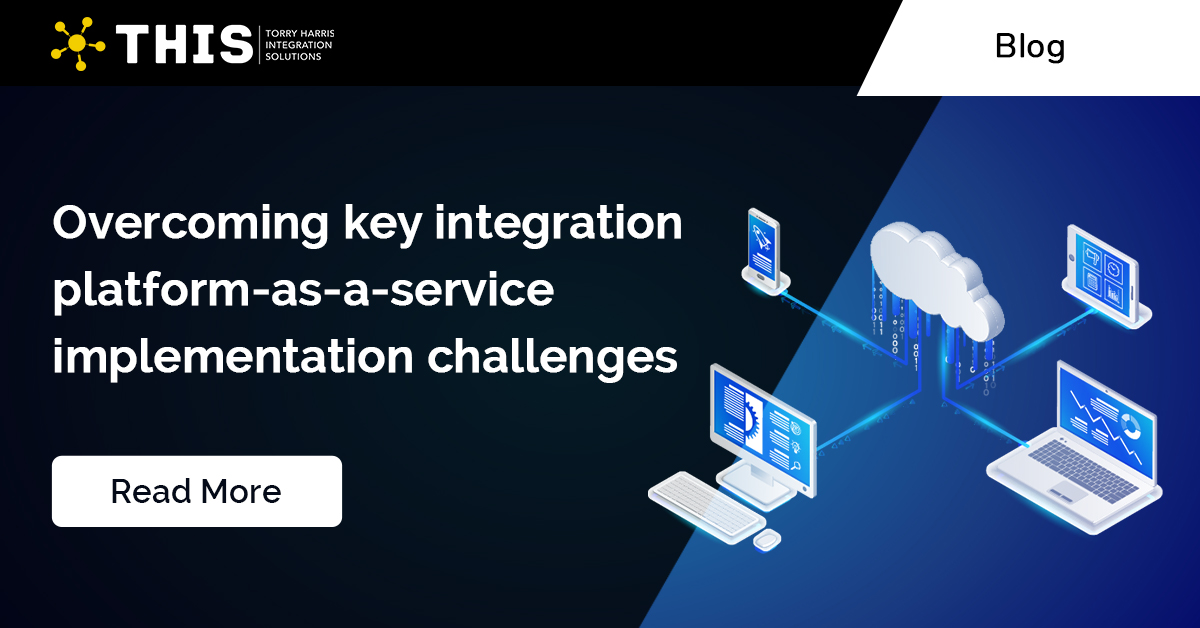 THIS TORRY HARRIS INTEGRATION SOLUTIONS

Blog

Overcoming key integration platform-as-a-service implementation challenges

Read More